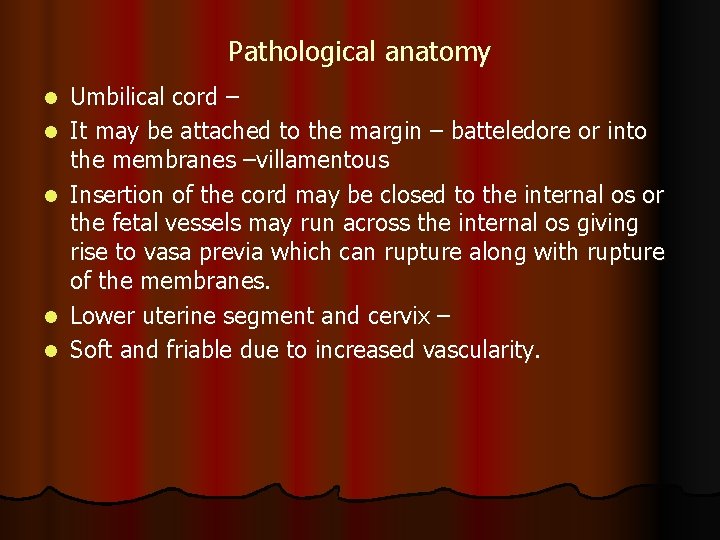 Pathological anatomy

- Umbilical cord –
- It may be attached to the margin – batteledore or into the membranes –villamentous
- Insertion of the cord may be closed to the internal os or the fetal vessels may run across the internal os giving rise to vasa previa which can rupture along with rupture of the membranes.
- Lower uterine segment and cervix –
- Soft and friable due to increased vascularity.